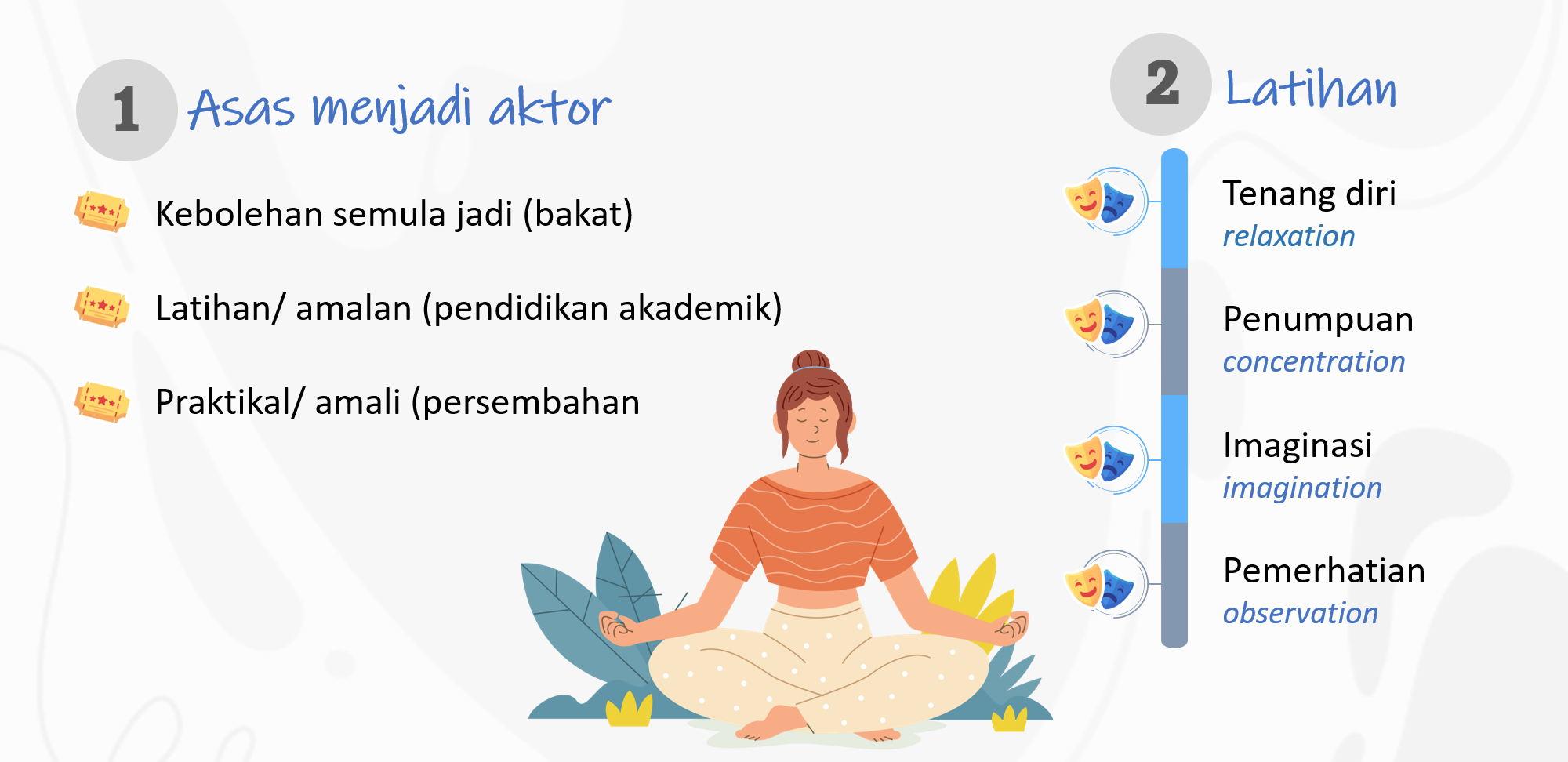 1 Asas menjadi aktor

Kebolehan semula jadi (bakat)

Latihan/ amalan (pendidikan akademik)

Praktikal/ amali (persembahan

2 Latihan

Tenang diri
relaxation

Penumpuan
concentration

Imaginasi
imagination

Pemerhatian
observation